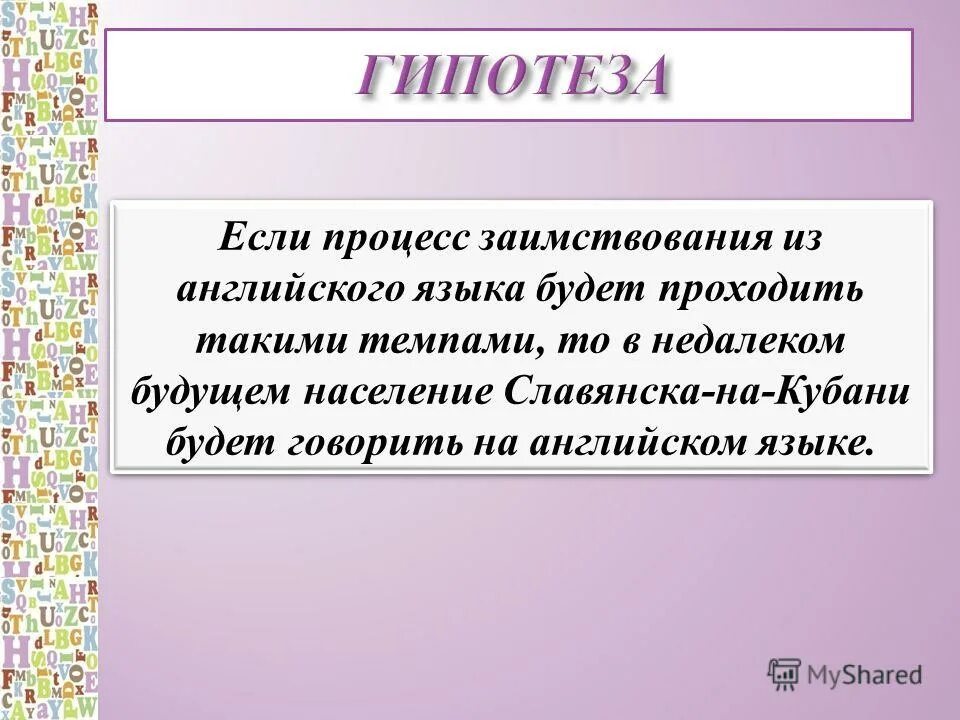 ГИПОТЕЗА

Если процесс заимствования из английского языка будет проходить такими темпами, то в недалеком будущем население Славянска-на-Кубани будет говорить на английском языке.

MyShared